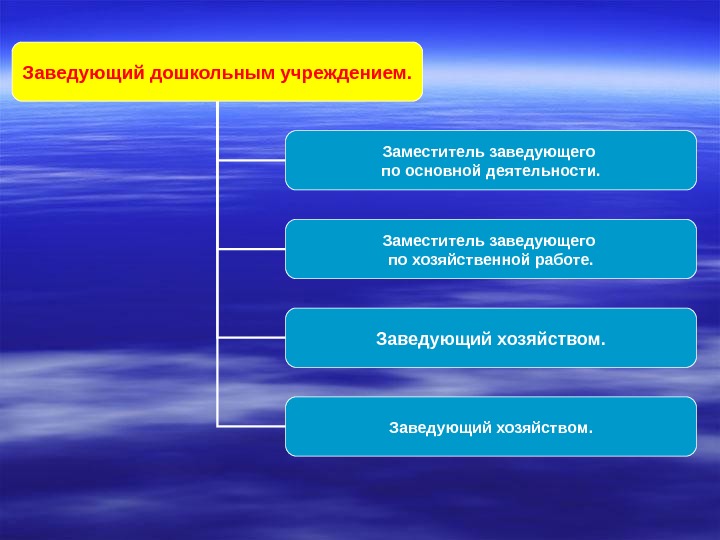 Заведующий дошкольным учреждением.

Заместитель заведующего по основной деятельности.

Заместитель заведующего по хозяйственной работе.

Заведующий хозяйством.

Заведующий хозяйством.